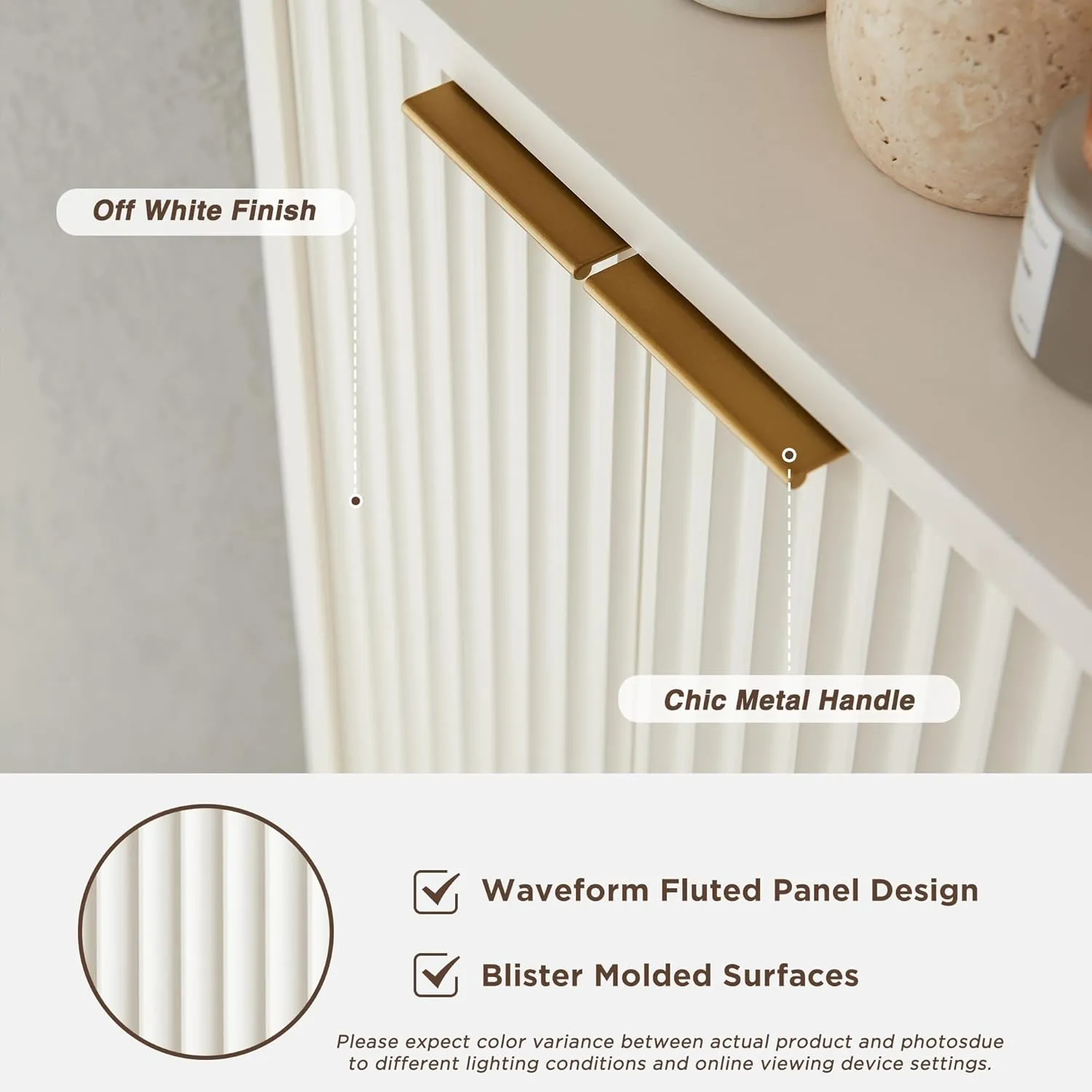 Off White Finish

Chic Metal Handle

Waveform Fluted Panel Design

Blister Molded Surfaces

Please expect color variance between actual product and photosdue to different lighting conditions and online viewing device settings.